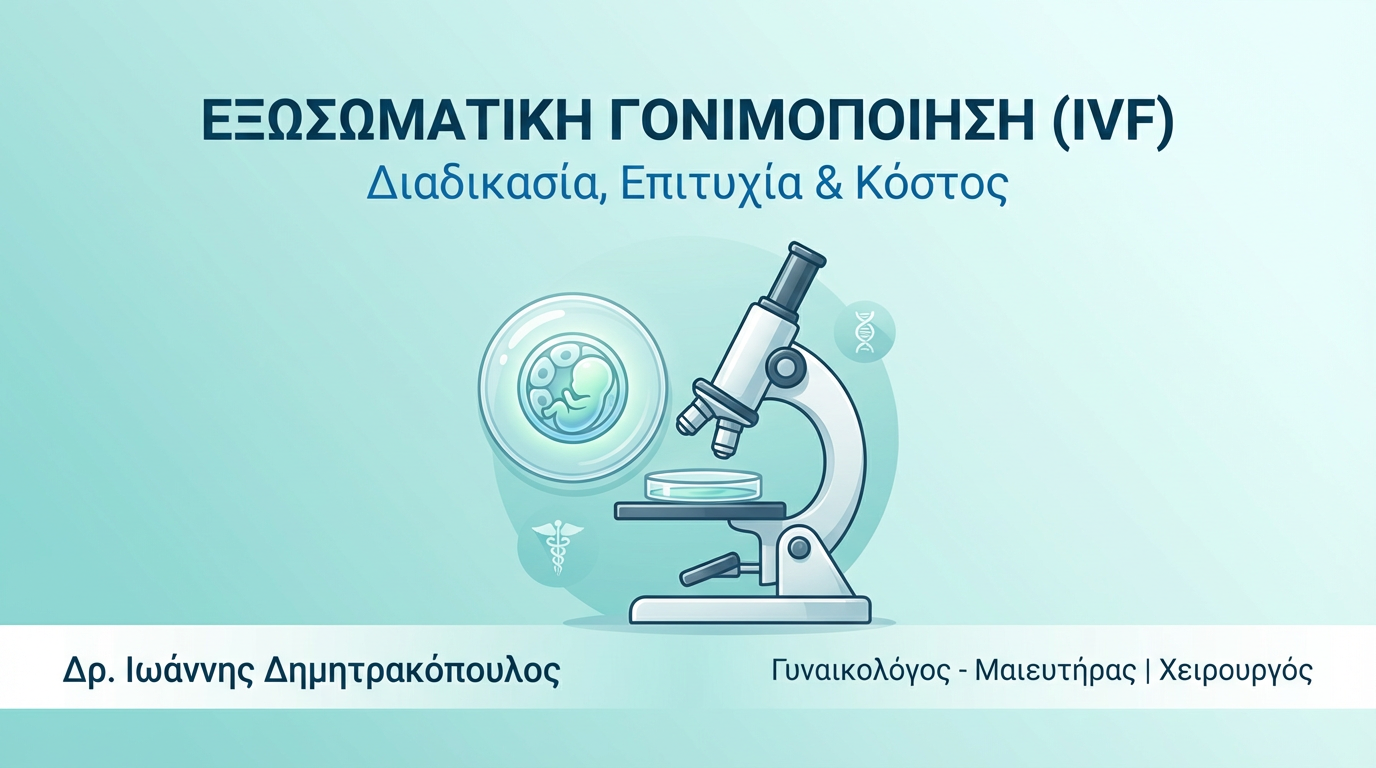 ΕΞΩΣΩΜΑΤΙΚΗ ΓΟΝΙΜΟΠΟΙΗΣΗ (IVF)
Διαδικασία, Επιτυχία & Κόστος

Δρ. Ιωάννης Δημητρακόπουλος

Γυναικολόγος - Μαιευτήρας | Χειρουργός